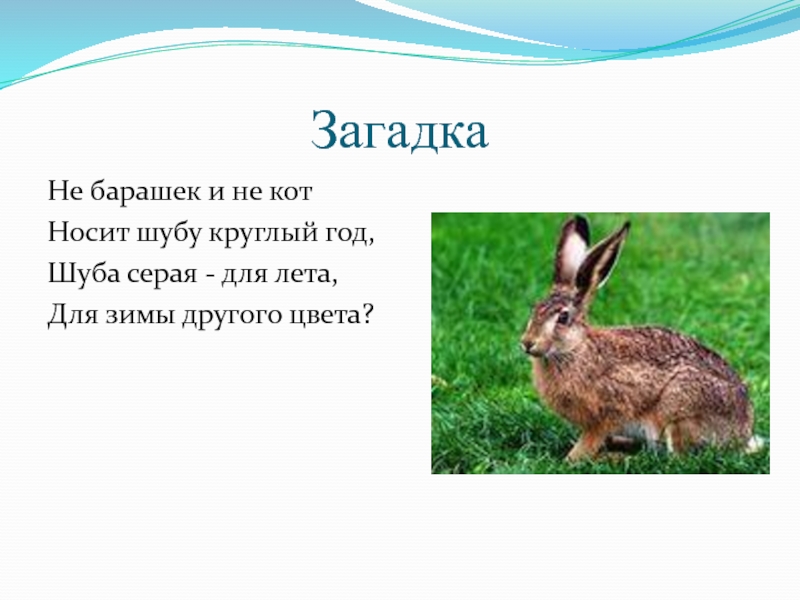 Загадка

Не барашек и не кот
Носит шубу круглый год,
Шуба серая - для лета,
Для зимы другого цвета?